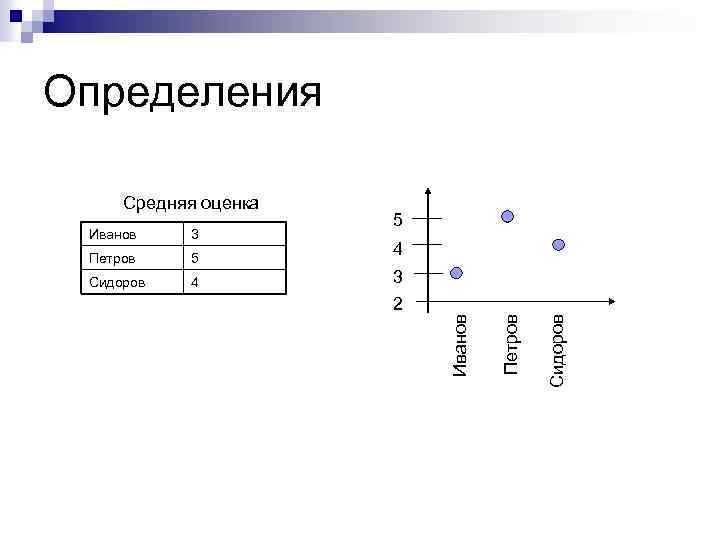 Определения

Средняя оценка

| Иванов | 3 |
|---|---|
| Петров | 5 |
| Сидоров | 4 |

5
4
3
2

Иванов
Петров
Сидоров